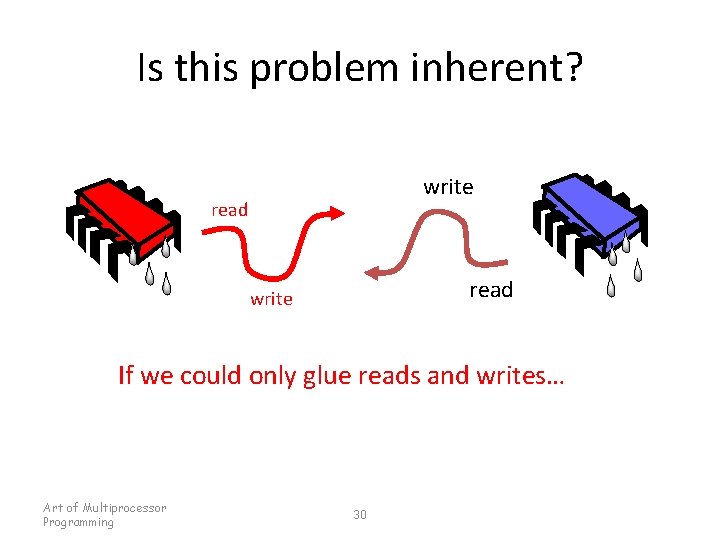 Is this problem inherent?

read

write

write

read

If we could only glue reads and writes…

Art of Multiprocessor Programming

30